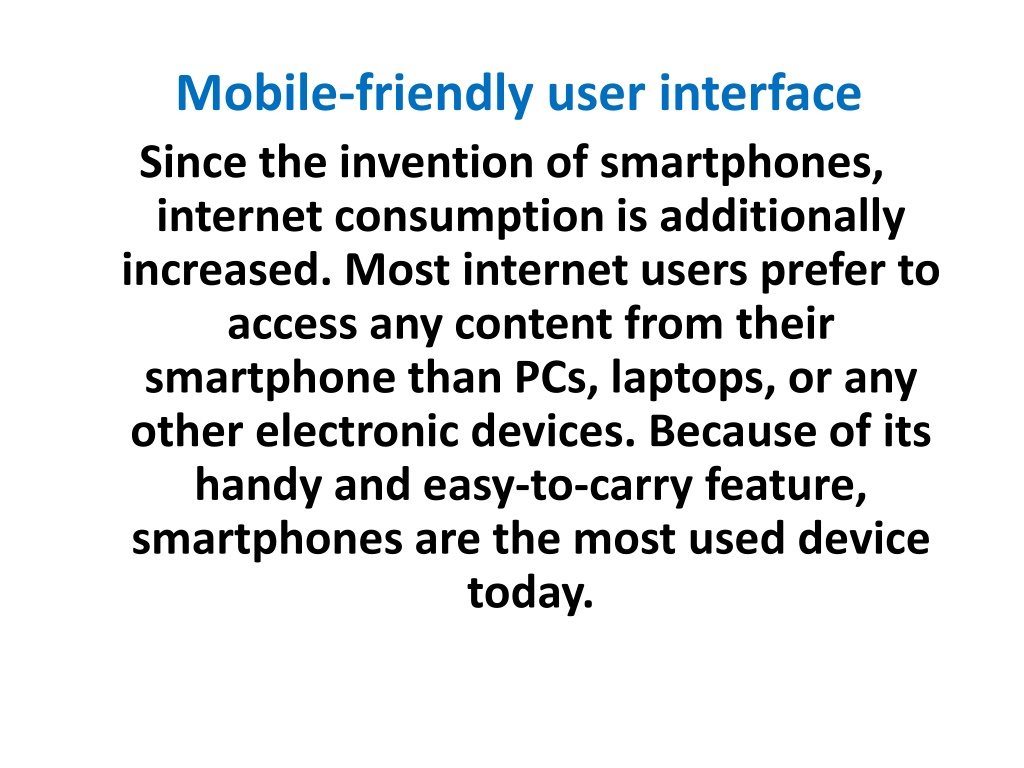 Mobile-friendly user interface

Since the invention of smartphones, internet consumption is additionally increased. Most internet users prefer to access any content from their smartphone than PCs, laptops, or any other electronic devices. Because of its handy and easy-to-carry feature, smartphones are the most used device today.